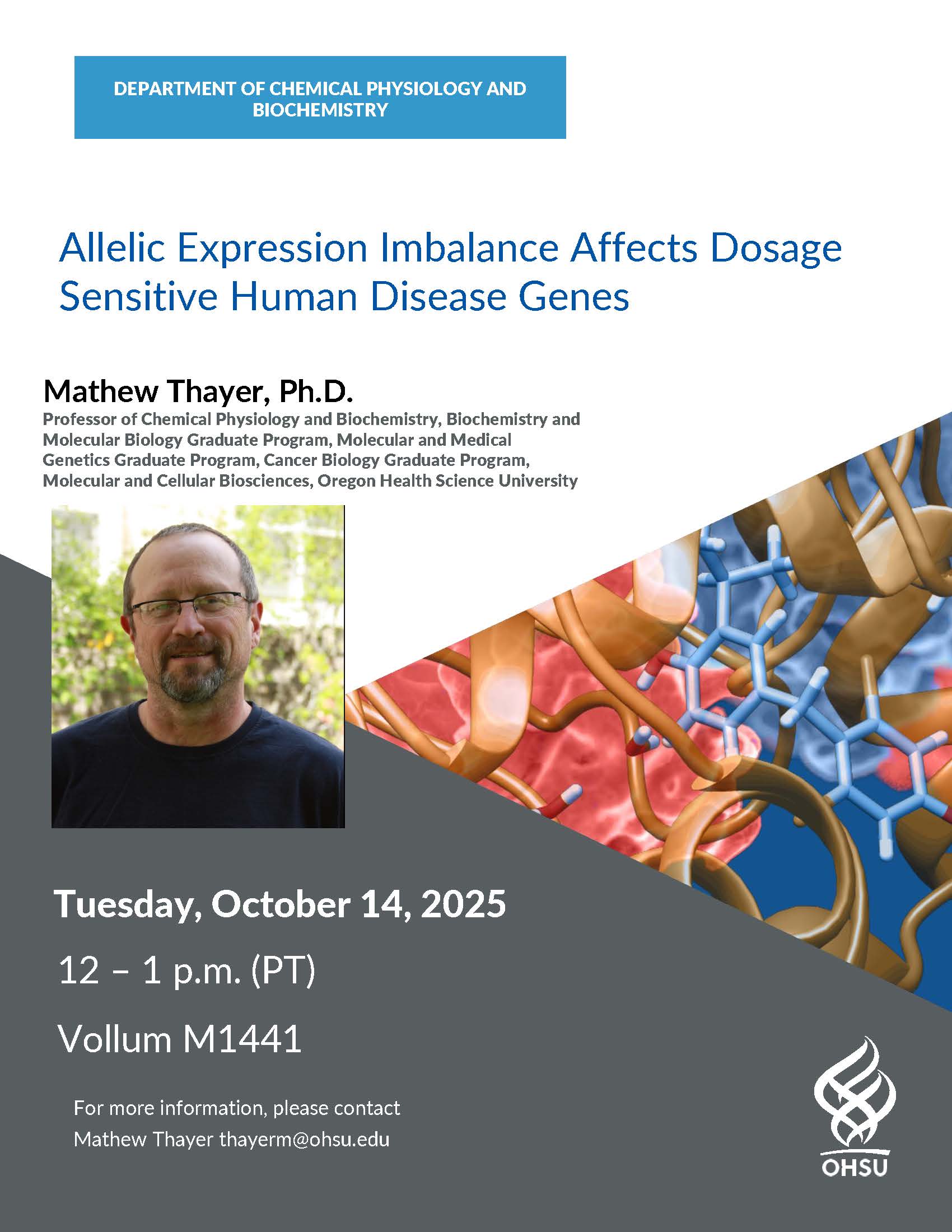 DEPARTMENT OF CHEMICAL PHYSIOLOGY AND BIOCHEMISTRY

Allelic Expression Imbalance Affects Dosage Sensitive Human Disease Genes

Mathew Thayer, Ph.D.

Professor of Chemical Physiology and Biochemistry, Biochemistry and Molecular Biology Graduate Program, Molecular and Medical Genetics Graduate Program, Cancer Biology Graduate Program, Molecular and Cellular Biosciences, Oregon Health Science University

Tuesday, October 14, 2025

12 – 1 p.m. (PT)

Vollum M1441

For more information, please contact
Mathew Thayer thayerm@ohsu.edu

OHSU